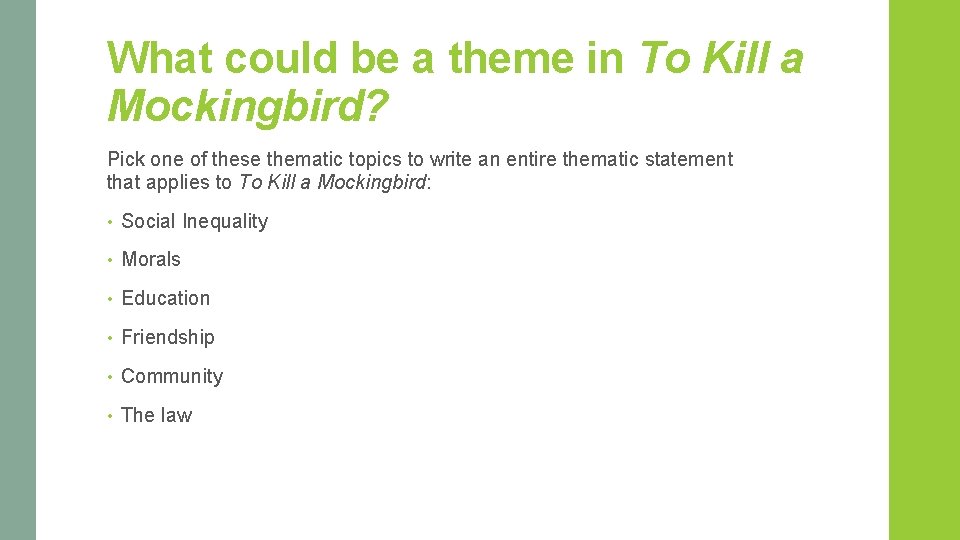 What could be a theme in To Kill a Mockingbird?

Pick one of these thematic topics to write an entire thematic statement that applies to To Kill a Mockingbird:

• Social Inequality
• Morals
• Education
• Friendship
• Community
• The law